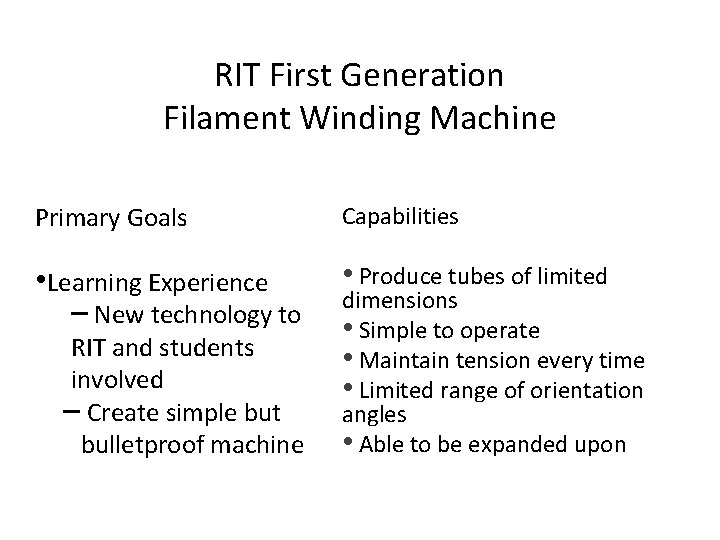 RIT First Generation
Filament Winding Machine

Primary Goals

• Learning Experience
- New technology to RIT and students involved
- Create simple but bulletproof machine

Capabilities

• Produce tubes of limited dimensions
• Simple to operate
• Maintain tension every time
• Limited range of orientation angles
• Able to be expanded upon